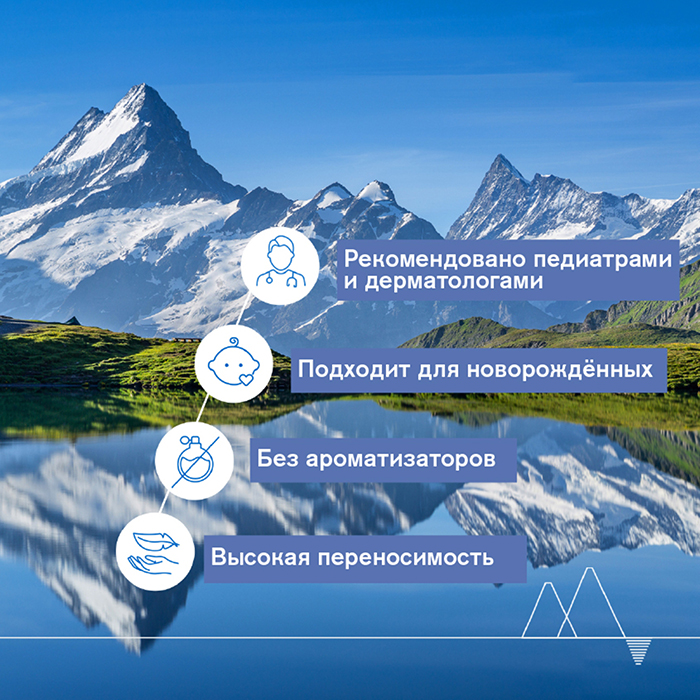 Рекомендовано педиатрами и дерматологами

Подходит для новорождённых

Без ароматизаторов

Высокая переносимость